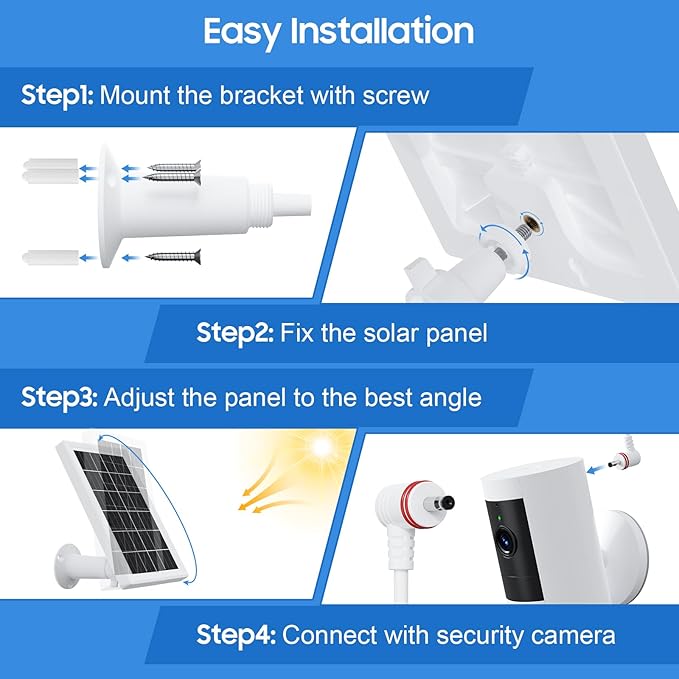 Easy Installation

Step1: Mount the bracket with screw

Step2: Fix the solar panel

Step3: Adjust the panel to the best angle

Step4: Connect with security camera